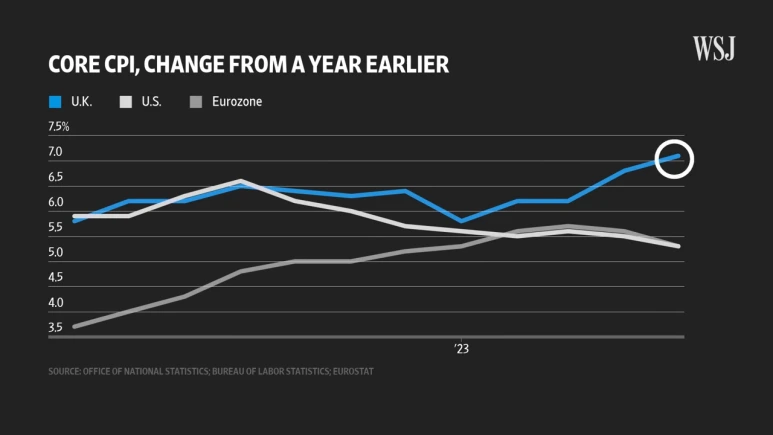 WSJ

CORE CPI, CHANGE FROM A YEAR EARLIER

U.K. U.S. Eurozone

7.5%
7.0
6.5
6.0
5.5
5.0
4.5
4.0
3.5

'23

SOURCE: OFFICE OF NATIONAL STATISTICS; BUREAU OF LABOR STATISTICS; EUROSTAT